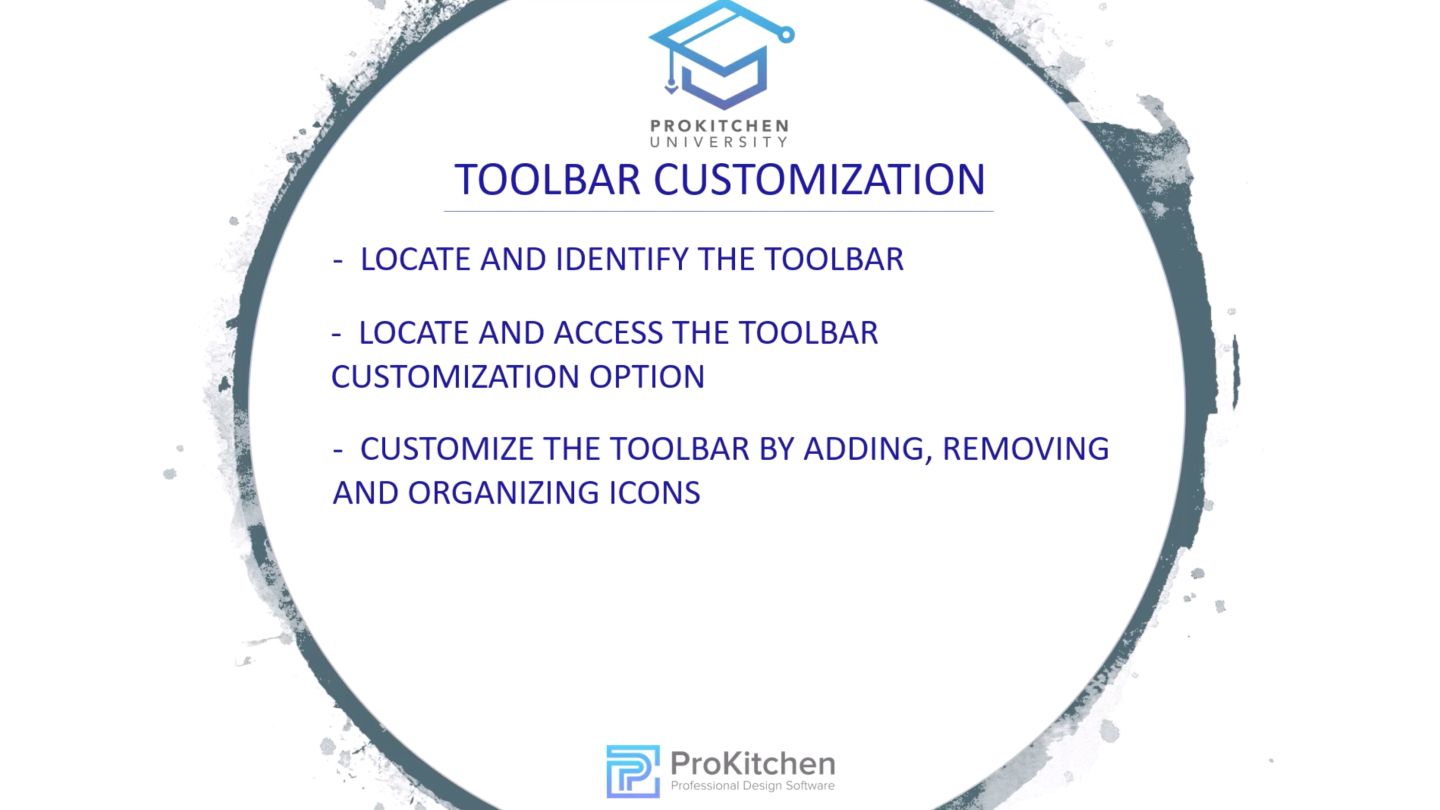 PROKITCHEN
UNIVERSITY

TOOLBAR CUSTOMIZATION

- LOCATE AND IDENTIFY THE TOOLBAR

- LOCATE AND ACCESS THE TOOLBAR CUSTOMIZATION OPTION

- CUSTOMIZE THE TOOLBAR BY ADDING, REMOVING AND ORGANIZING ICONS

ProKitchen
Professional Design Software